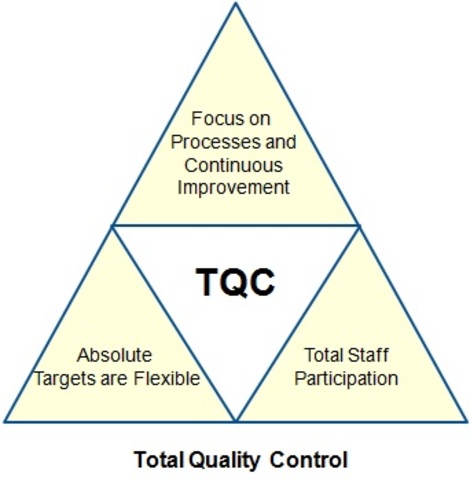 Focus on Processes and Continuous Improvement

TQC

Absolute Targets are Flexible

Total Staff Participation

Total Quality Control